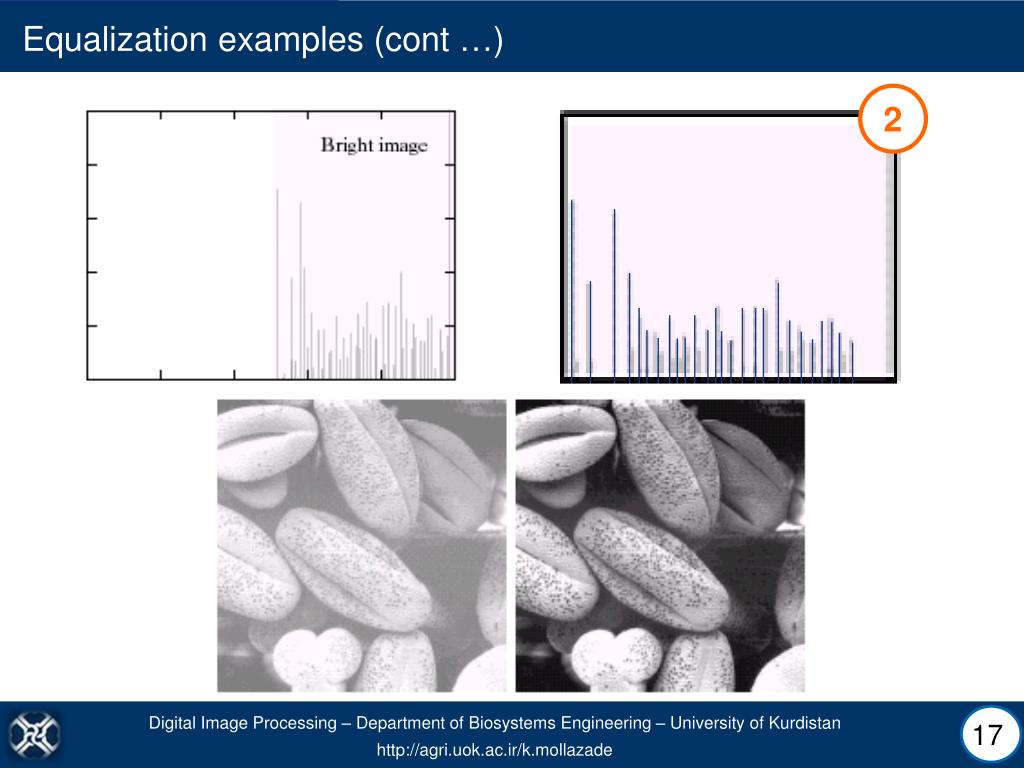 Equalization examples (cont …)

Bright image

2

Digital Image Processing – Department of Biosystems Engineering – University of Kurdistan

http://agri.uok.ac.ir/k.mollazade

17